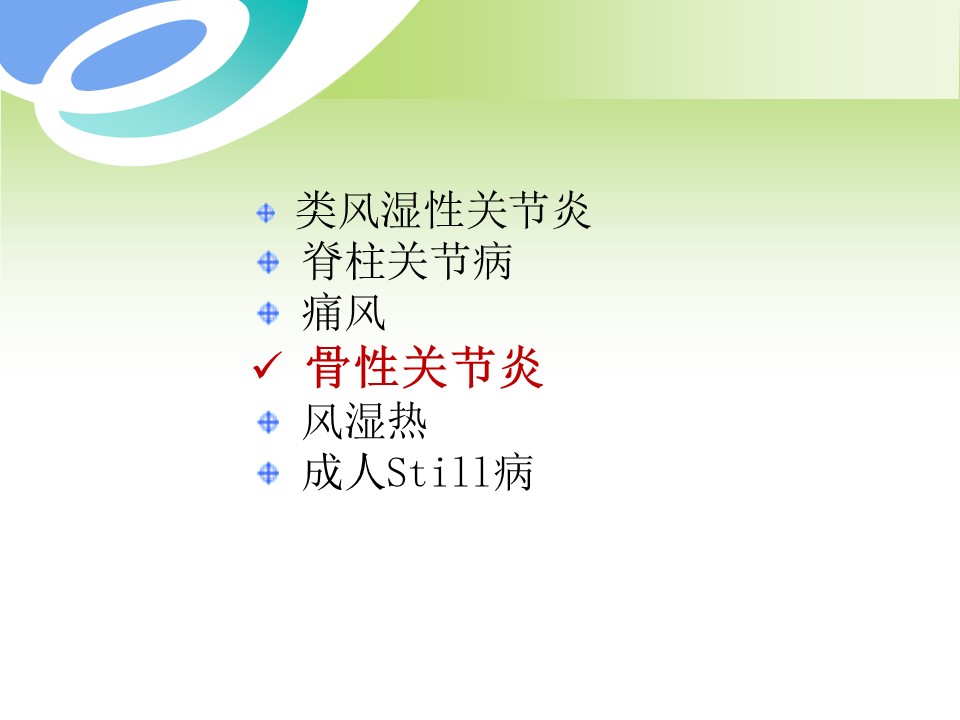 类风湿性关节炎
脊柱关节病
痛风
✓ 骨性关节炎
风湿热
成人Still病